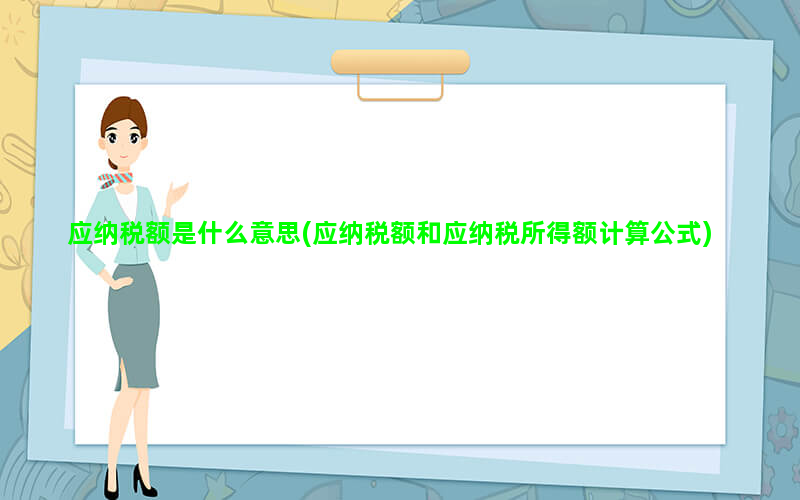 应纳税额是什么意思(应纳税额和应纳税所得额计算公式)